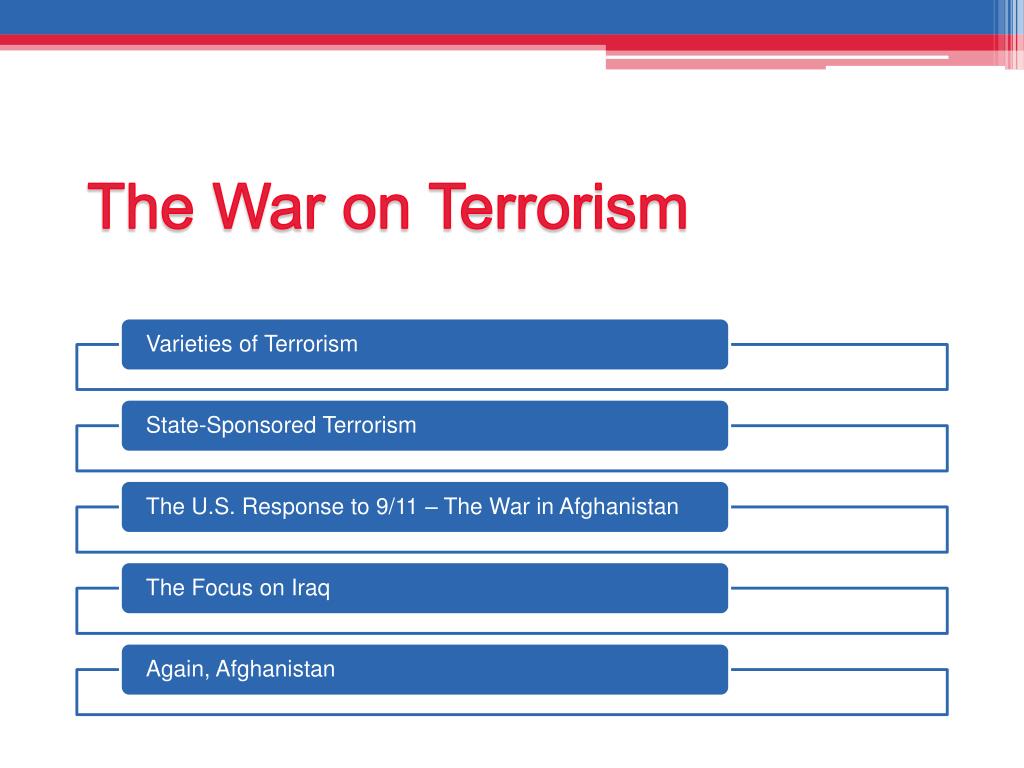 The War on Terrorism

Varieties of Terrorism

State-Sponsored Terrorism

The U.S. Response to 9/11 – The War in Afghanistan

The Focus on Iraq

Again, Afghanistan